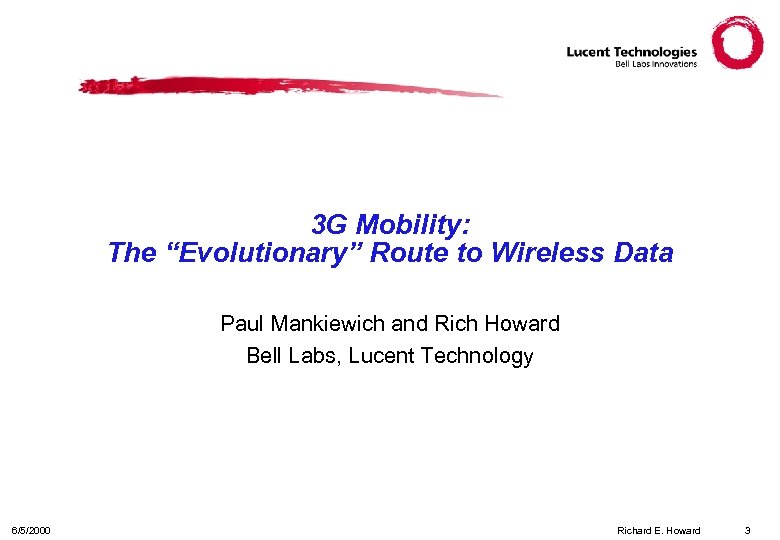 Lucent Technologies
Bell Labs Innovations

3G Mobility:
The “Evolutionary” Route to Wireless Data

Paul Mankiewich and Rich Howard
Bell Labs, Lucent Technology

6/5/2000 Richard E. Howard 3